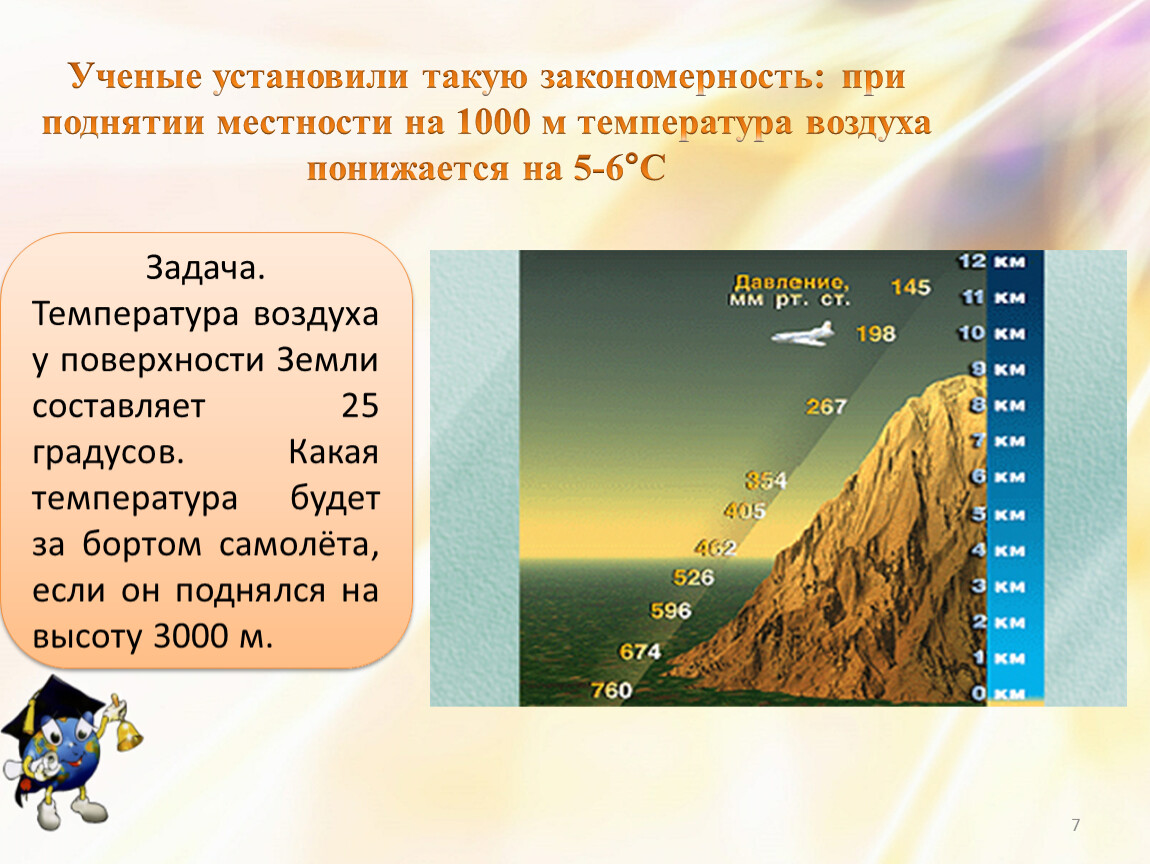 Ученые установили такую закономерность: при поднятии местности на 1000 м температура воздуха понижается на 5-6°С

Задача.
Температура воздуха у поверхности Земли составляет 25 градусов. Какая температура будет за бортом самолёта, если он поднялся на высоту 3000 м.

Давление, мм рт. ст.

145
198
267
354
405
462
526
596
674
760

12 км
11 км
10 км
9 км
8 км
7 км
6 км
5 км
4 км
3 км
2 км
1 км
0 км

7